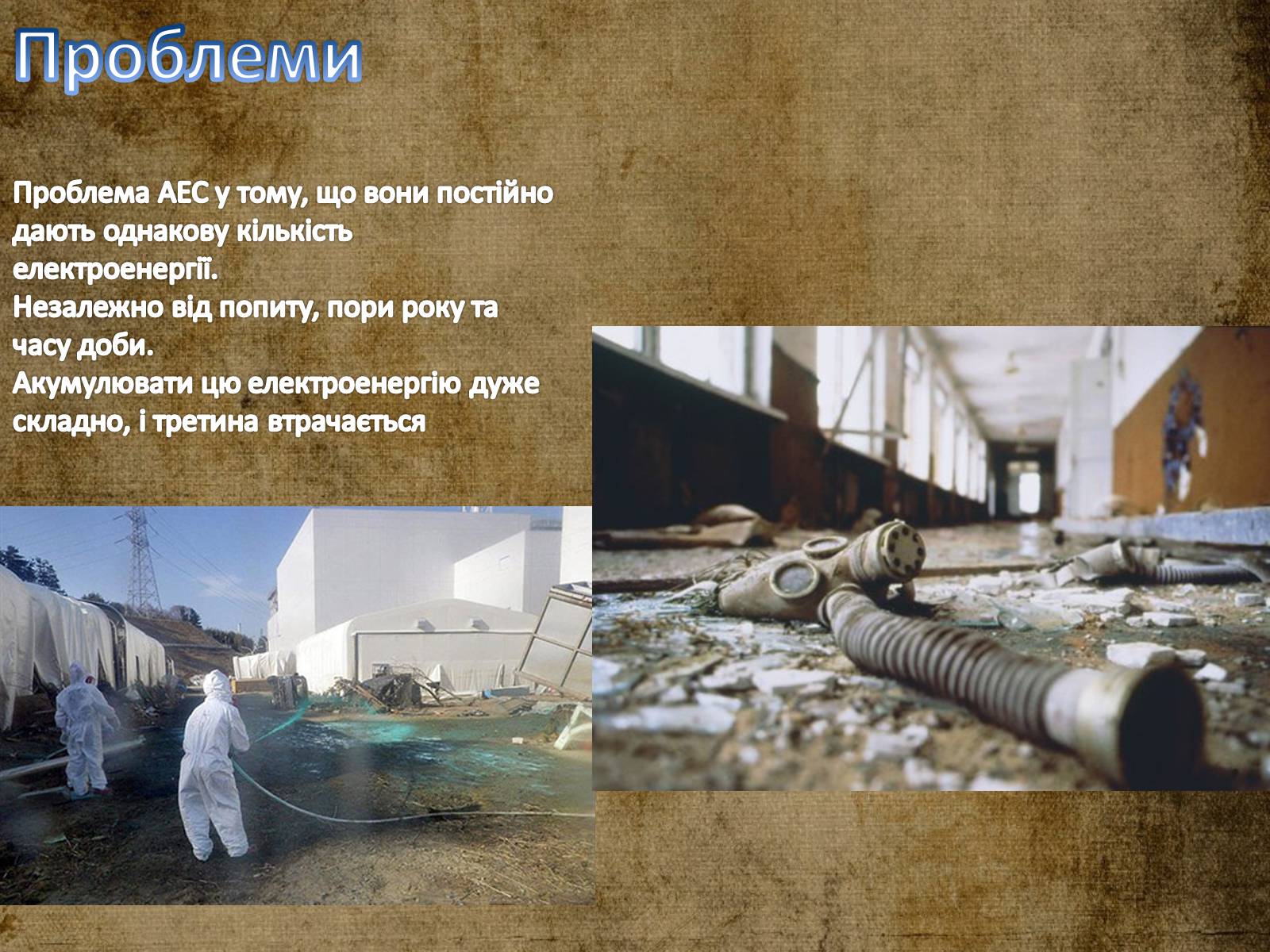 Проблеми

Проблема АЕС у тому, що вони постійно дають однакову кількість електроенергії.
Незалежно від попиту, пори року та часу доби.
Акумулювати цю електроенергію дуже складно, і третина втрачається